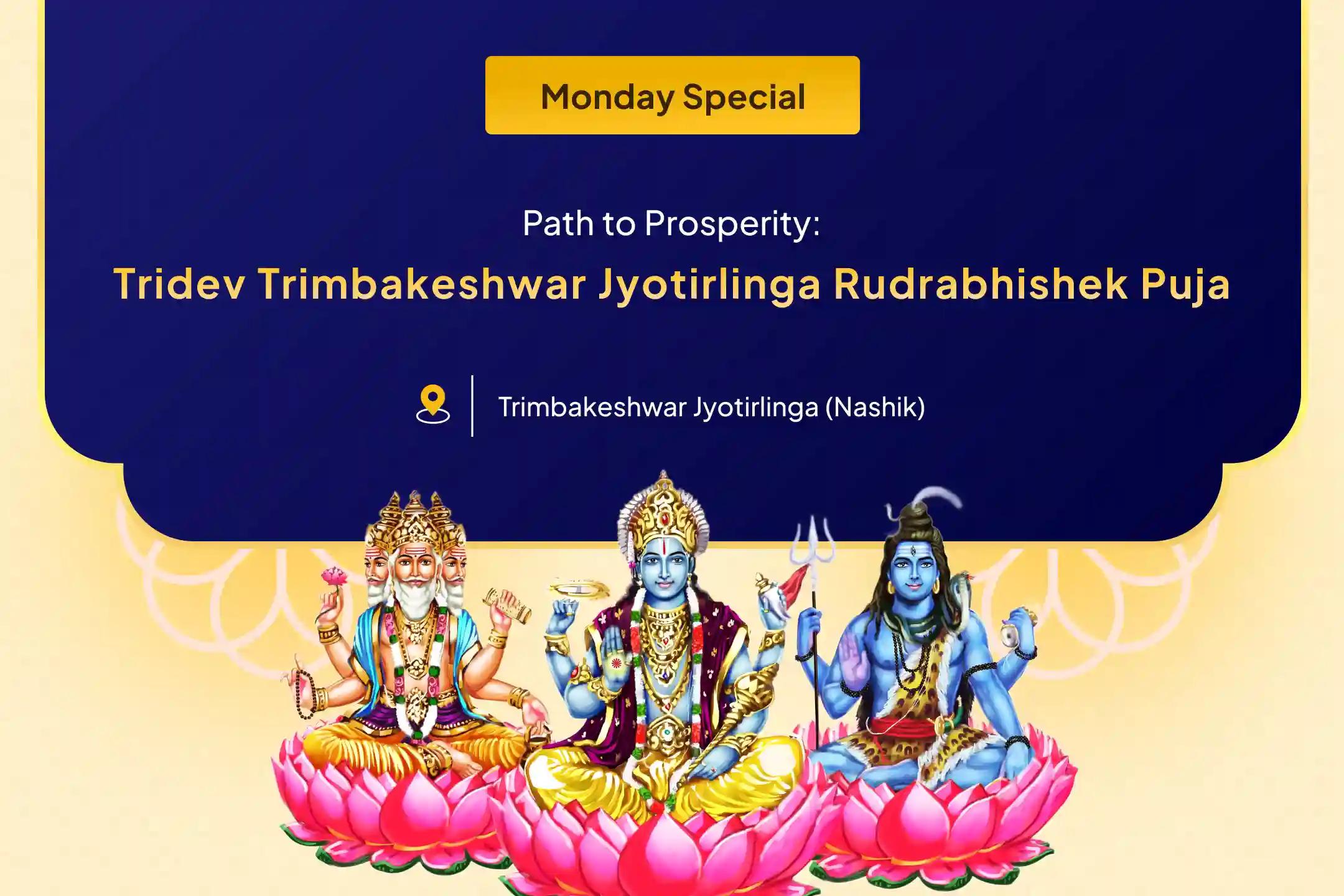 Monday Special

Path to Prosperity:

Tridev Trimbakeshwar Jyotirlinga Rudrabhishek Puja

Trimbakeshwar Jyotirlinga (Nashik)